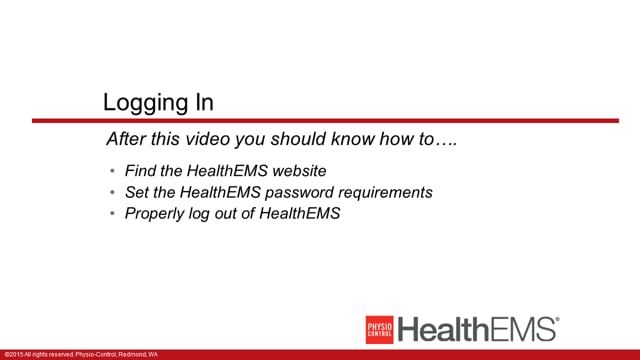 Logging In

After this video you should know how to….

• Find the HealthEMS website
• Set the HealthEMS password requirements
• Properly log out of HealthEMS

PHYSIO CONTROL HealthEMS®

©2015 All rights reserved. Physio-Control, Redmond, WA